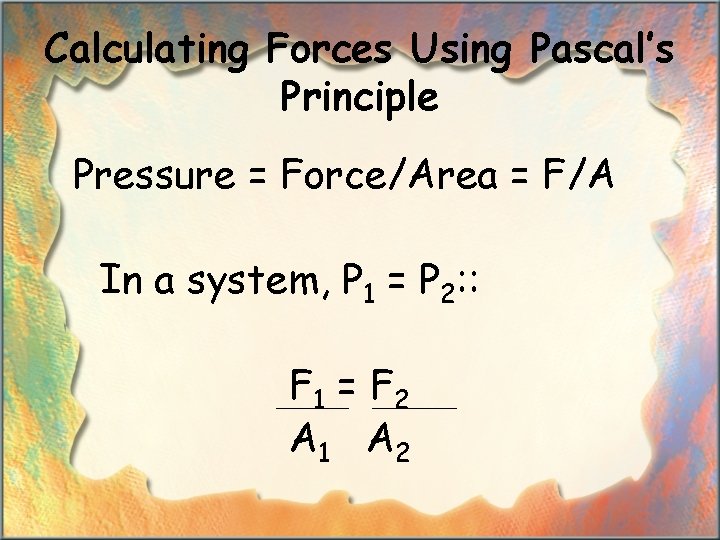 Calculating Forces Using Pascal's Principle

Pressure = Force/Area = F/A

In a system, $P_1 = P_2$::

$\frac{F_1}{A_1} = \frac{F_2}{A_2}$